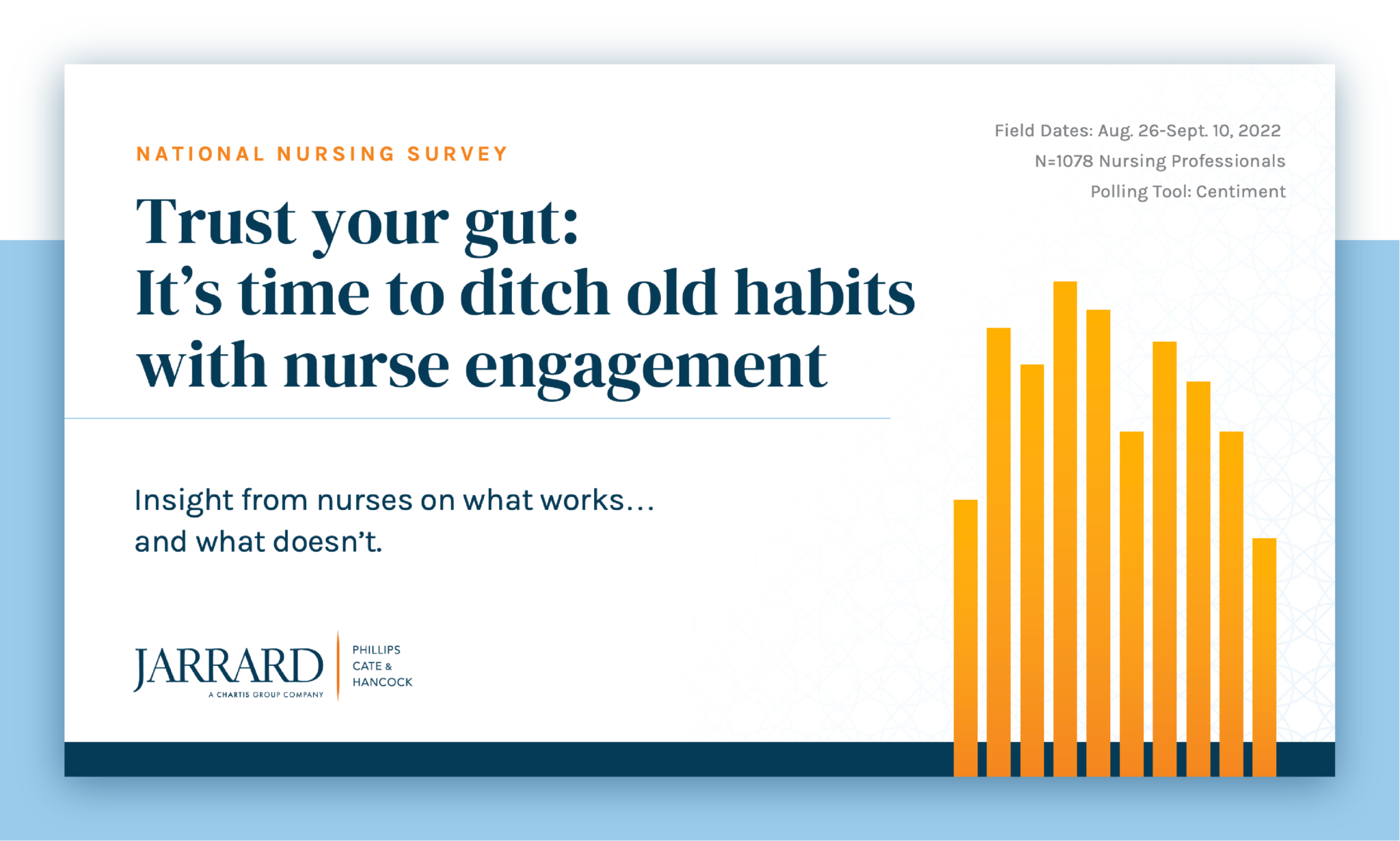 Field Dates: Aug. 26-Sept. 10, 2022
N=1078 Nursing Professionals
Polling Tool: Centiment

NATIONAL NURSING SURVEY

Trust your gut:
It’s time to ditch old habits with nurse engagement

Insight from nurses on what works…
and what doesn’t.

JARRARD
A CHARTIS GROUP COMPANY

PHILLIPS
CATE &
HANCOCK